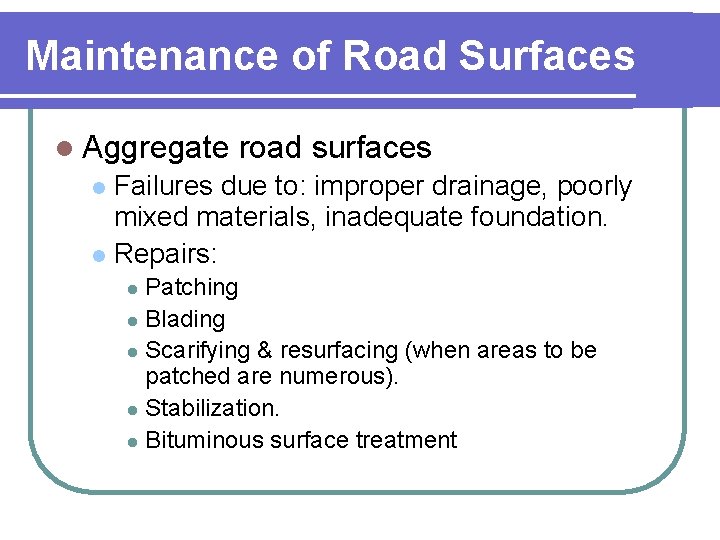 Maintenance of Road Surfaces

- Aggregate road surfaces
  - Failures due to: improper drainage, poorly mixed materials, inadequate foundation.
  - Repairs:
    - Patching
    - Blading
    - Scarifying & resurfacing (when areas to be patched are numerous).
    - Stabilization.
    - Bituminous surface treatment